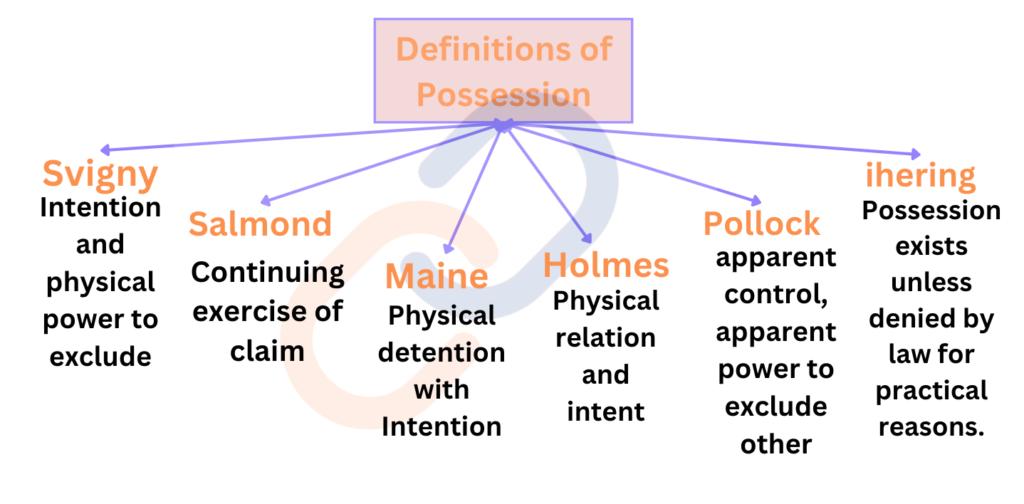 Definitions of Possession

Svigny
Intention and physical power to exclude

Salmond
Continuing exercise of claim

Maine
Physical detention with Intention

Holmes
Physical relation and intent

Pollock
apparent control, apparent power to exclude other

ihering
Possession exists unless denied by law for practical reasons.